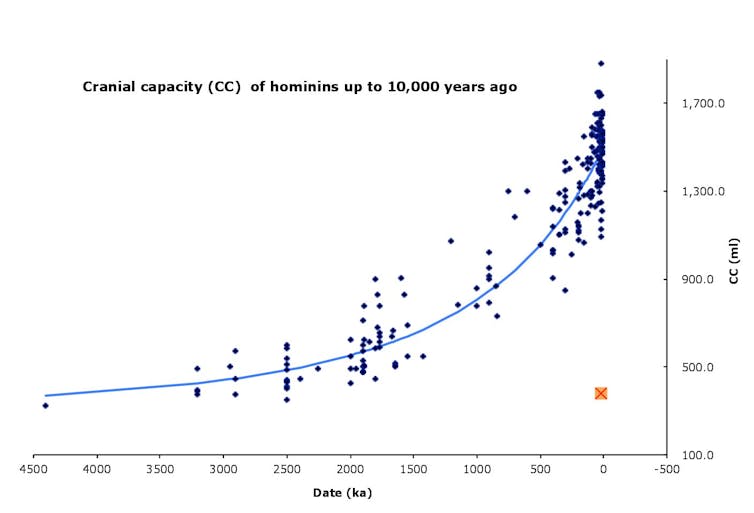 Cranial capacity (CC) of hominins up to 10,000 years ago

1,700.0
1,300.0
900.0
500.0
100.0

CC (ml)

4500 4000 3500 3000 2500 2000 1500 1000 500 0 -500

Date (ka)